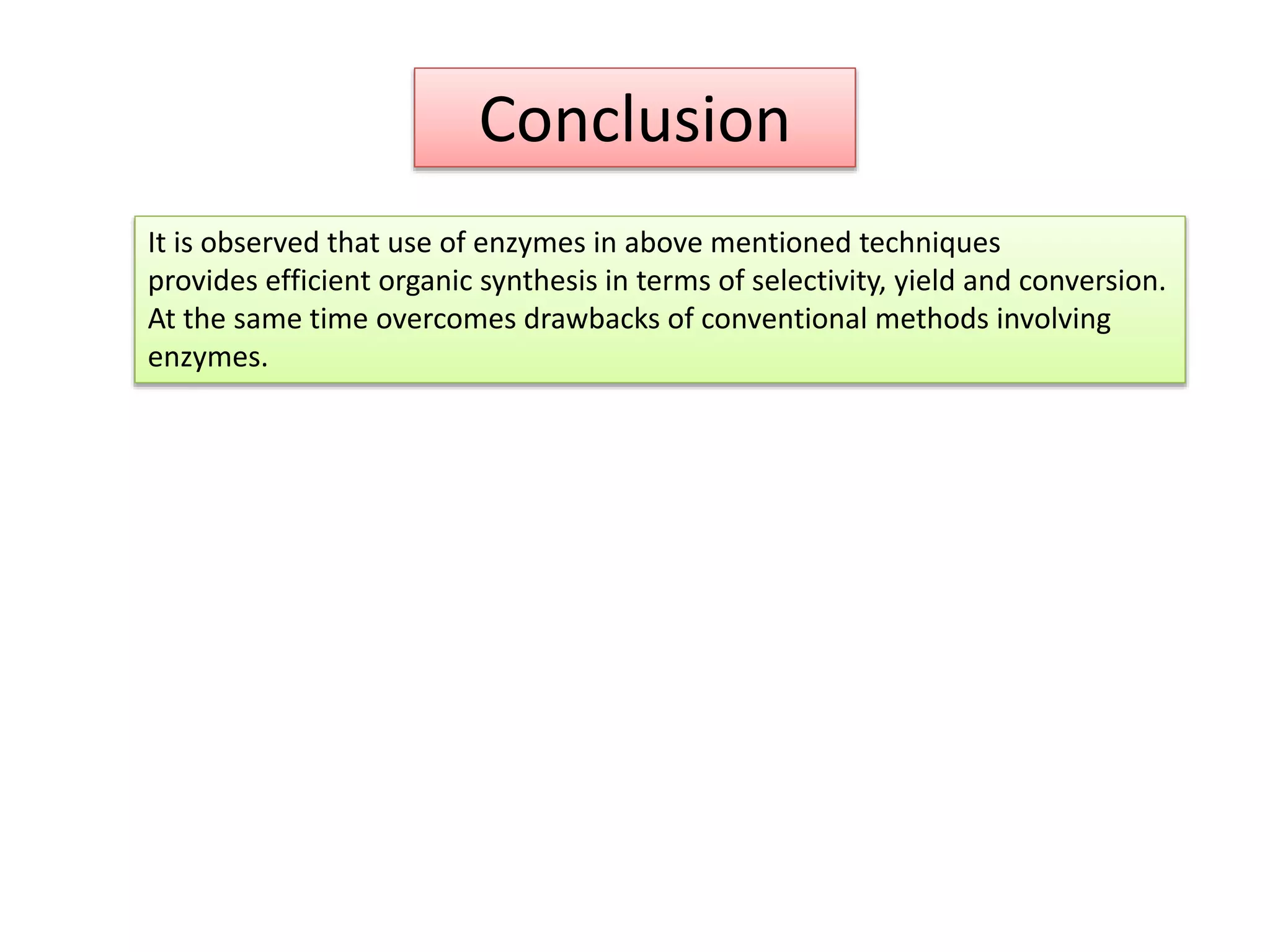 Conclusion

It is observed that use of enzymes in above mentioned techniques provides efficient organic synthesis in terms of selectivity, yield and conversion. At the same time overcomes drawbacks of conventional methods involving enzymes.